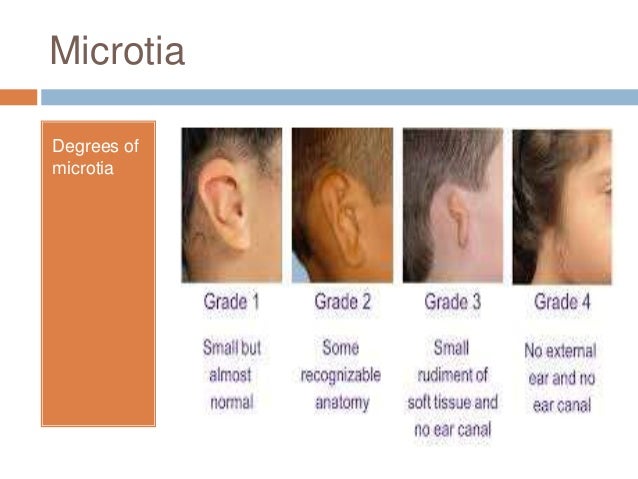 Microtia

Degrees of microtia

Grade 1

Small but almost normal

Grade 2

Some recognizable anatomy

Grade 3

Small rudiment of soft tissue and no ear canal

Grade 4

No external ear and no ear canal